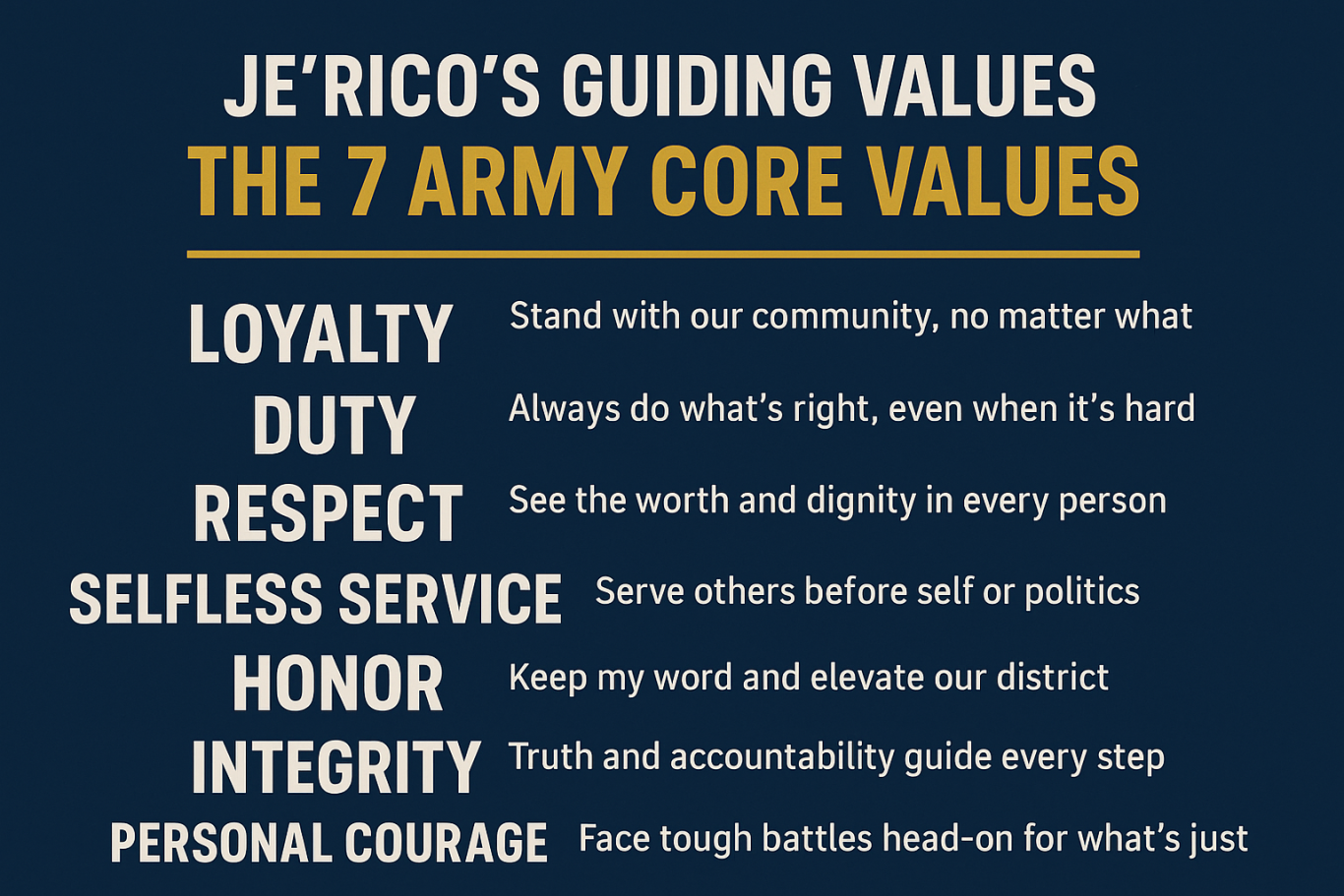 JE'RICO'S GUIDING VALUES
THE 7 ARMY CORE VALUES

LOYALTY Stand with our community, no matter what

DUTY Always do what's right, even when it's hard

RESPECT See the worth and dignity in every person

SELFLESS SERVICE Serve others before self or politics

HONOR Keep my word and elevate our district

INTEGRITY Truth and accountability guide every step

PERSONAL COURAGE Face tough battles head-on for what's just